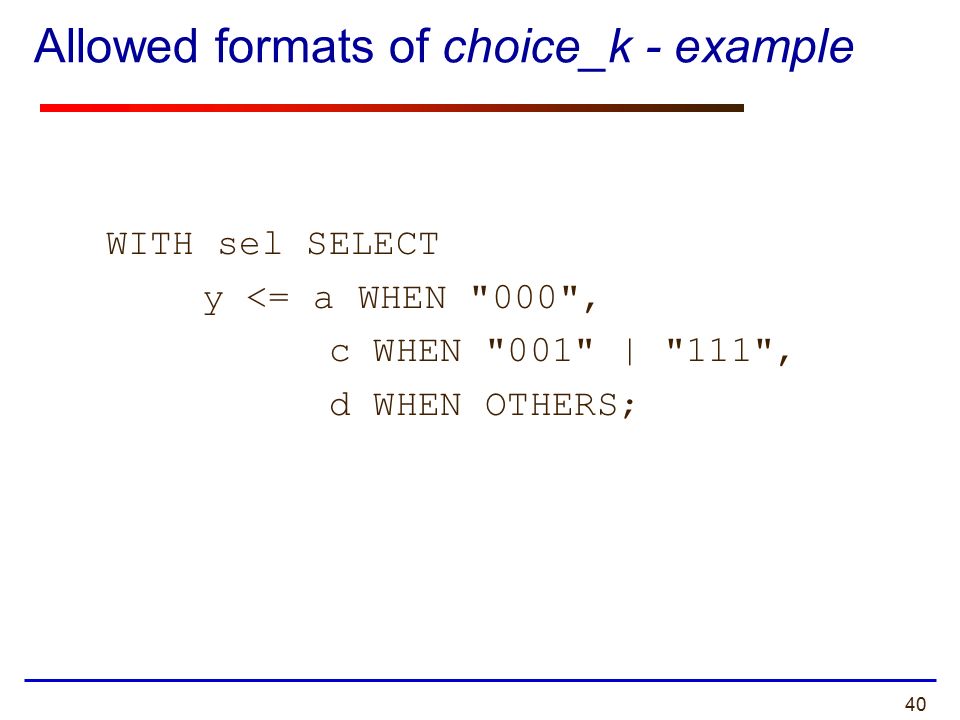 Allowed formats of choice_k - example

WITH sel SELECT
    y <= a WHEN "000",
         c WHEN "001" | "111",
         d WHEN OTHERS;

40